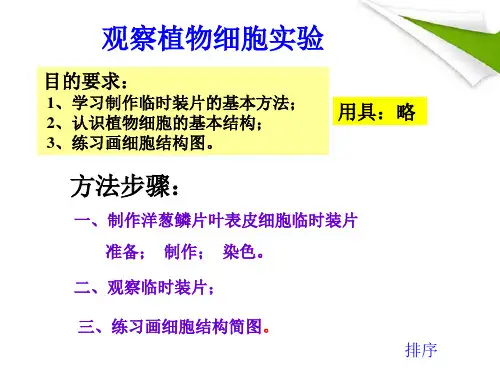 观察植物细胞实验

目的要求：
1、学习制作临时装片的基本方法；
2、认识植物细胞的基本结构；
3、练习画细胞结构图。

用具：略

方法步骤：

一、制作洋葱鳞片叶表皮细胞临时装片

准备； 制作； 染色。

二、观察临时装片；

三、练习画细胞结构简图。

排序